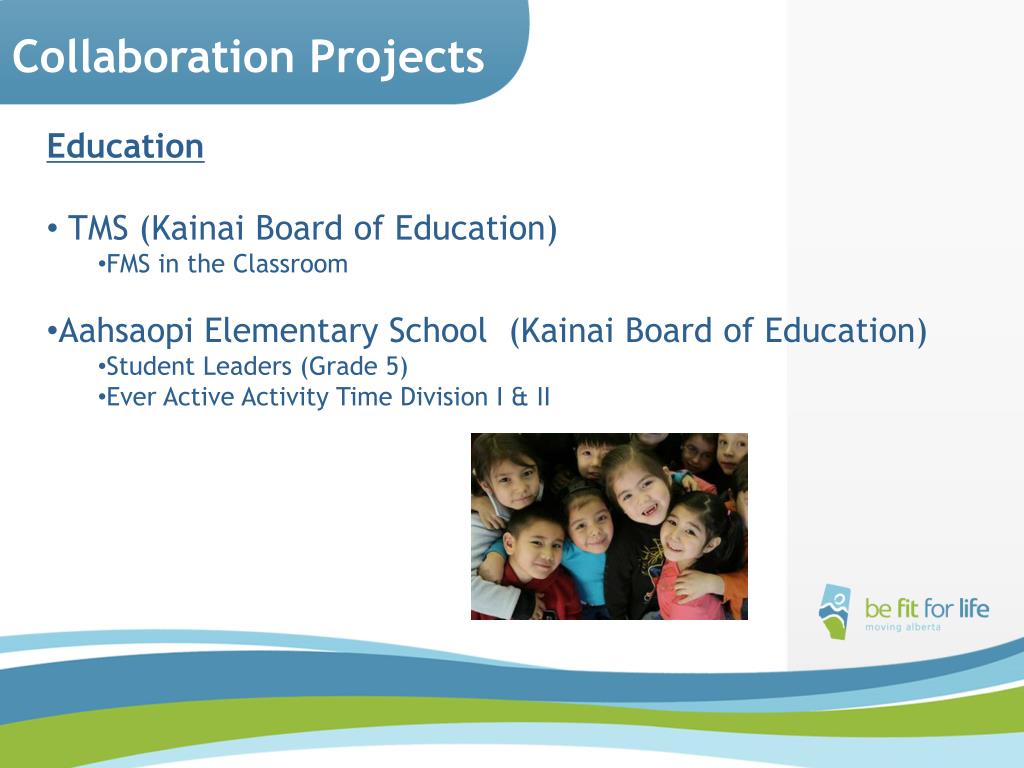 Collaboration Projects

Education

• TMS (Kainai Board of Education)
•FMS in the Classroom

•Aahsaopi Elementary School (Kainai Board of Education)
•Student Leaders (Grade 5)
•Ever Active Activity Time Division I & II

be fit for life
moving alberta